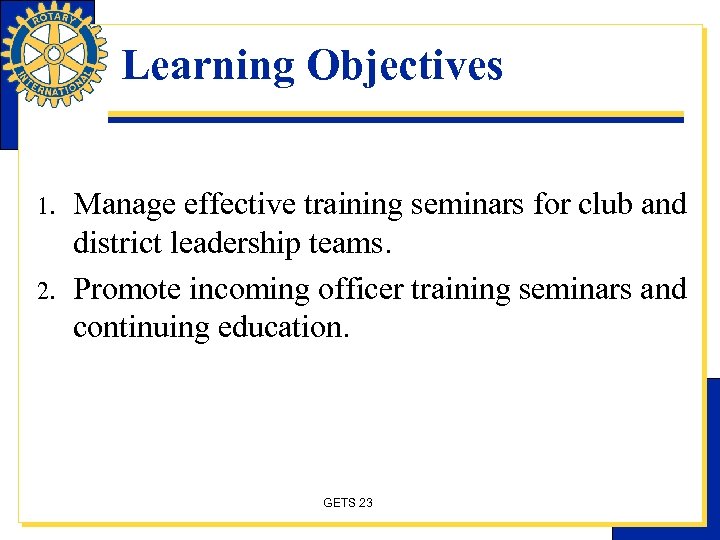 ROTARY INTERNATIONAL

Learning Objectives

1. Manage effective training seminars for club and district leadership teams.
2. Promote incoming officer training seminars and continuing education.

GETS 23